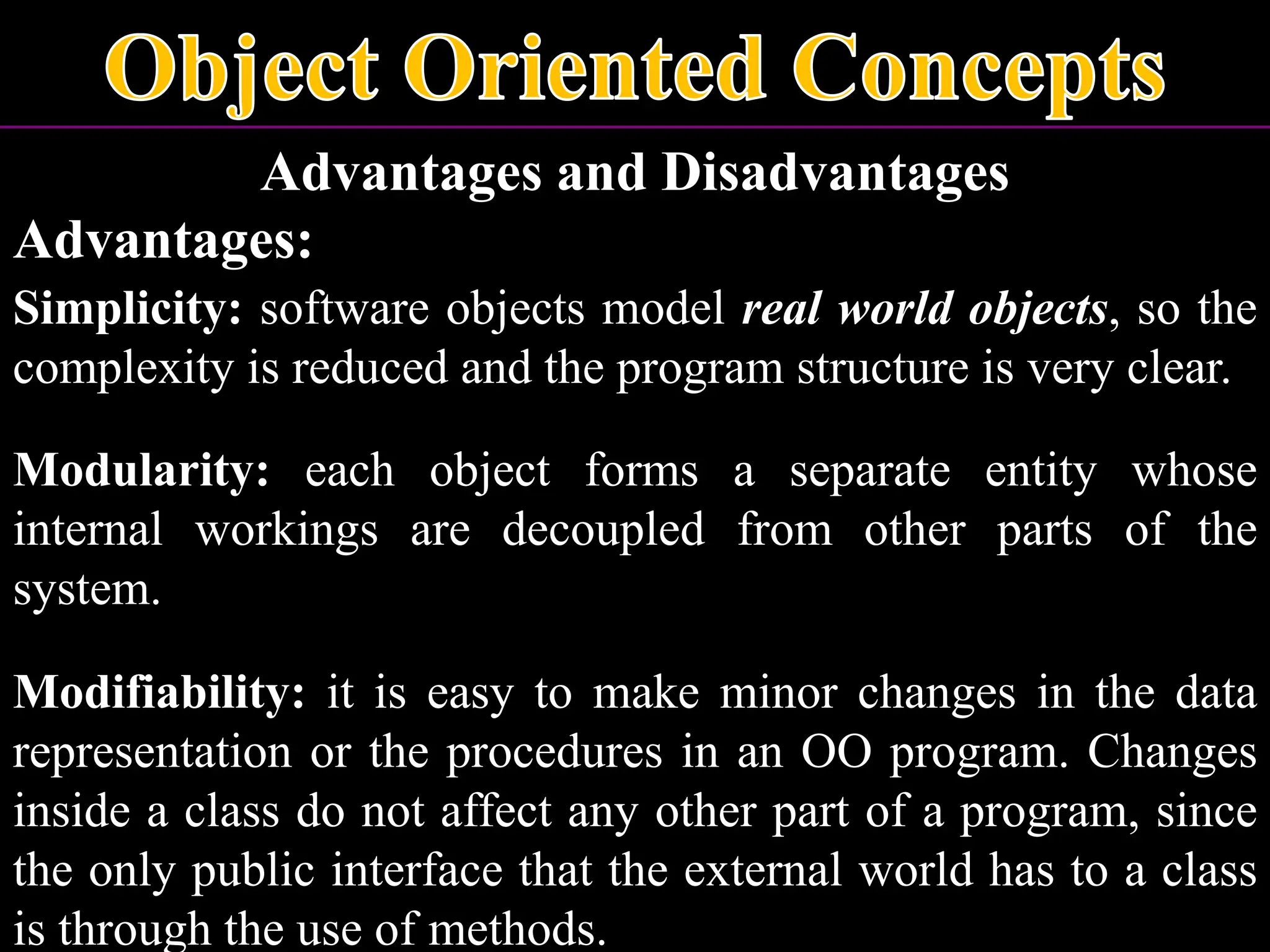 Object Oriented Concepts

Advantages and Disadvantages

Advantages:

Simplicity: software objects model real world objects, so the complexity is reduced and the program structure is very clear.

Modularity: each object forms a separate entity whose internal workings are decoupled from other parts of the system.

Modifiability: it is easy to make minor changes in the data representation or the procedures in an OO program. Changes inside a class do not affect any other part of a program, since the only public interface that the external world has to a class is through the use of methods.